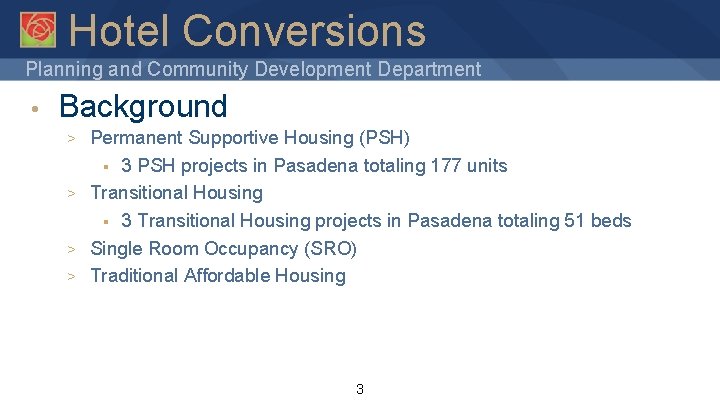 Hotel Conversions

Planning and Community Development Department

• Background
  > Permanent Supportive Housing (PSH)
    ▪ 3 PSH projects in Pasadena totaling 177 units
  > Transitional Housing
    ▪ 3 Transitional Housing projects in Pasadena totaling 51 beds
  > Single Room Occupancy (SRO)
  > Traditional Affordable Housing

3